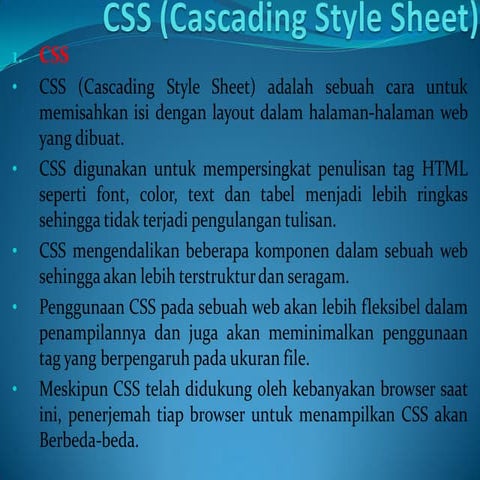 CSS (Cascading Style Sheet)

1. CSS

• CSS (Cascading Style Sheet) adalah sebuah cara untuk memisahkan isi dengan layout dalam halaman-halaman web yang dibuat.

• CSS digunakan untuk mempersingkat penulisan tag HTML seperti font, color, text dan tabel menjadi lebih ringkas sehingga tidak terjadi pengulangan tulisan.

• CSS mengendalikan beberapa komponen dalam sebuah web sehingga akan lebih terstruktur dan seragam.

• Penggunaan CSS pada sebuah web akan lebih fleksibel dalam penampilannya dan juga akan meminimalkan penggunaan tag yang berpengaruh pada ukuran file.

• Meskipun CSS telah didukung oleh kebanyakan browser saat ini, penerjemah tiap browser untuk menampilkan CSS akan Berbeda-beda.